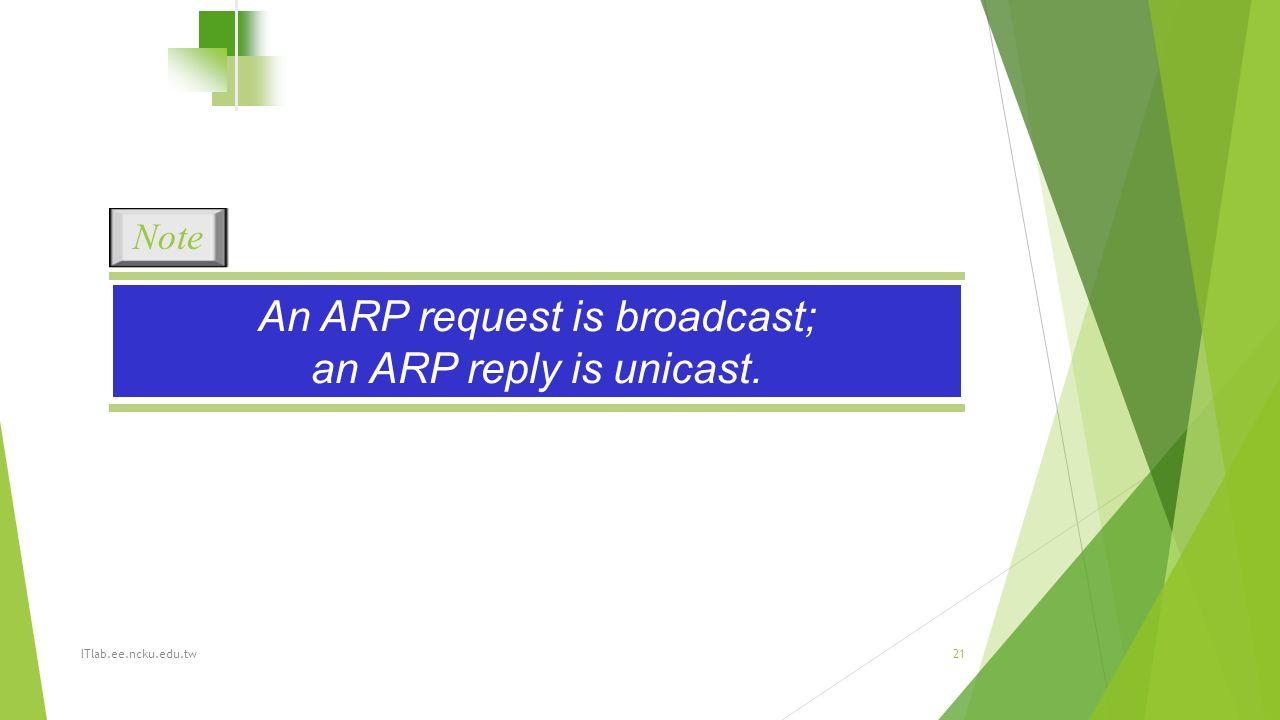 Note

An ARP request is broadcast;
an ARP reply is unicast.

ITlab.ee.ncku.edu.tw

21